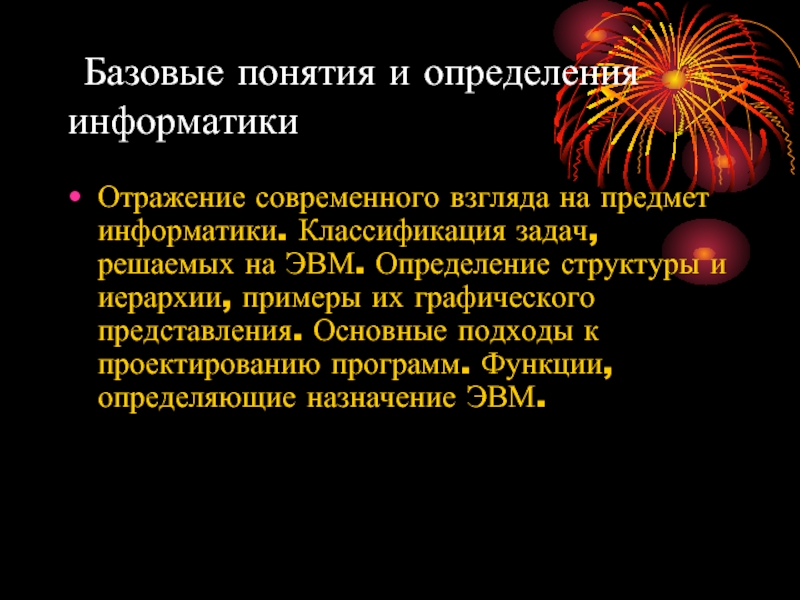 Базовые понятия и определения информатики

• Отражение современного взгляда на предмет информатики. Классификация задач, решаемых на ЭВМ. Определение структуры и иерархии, примеры их графического представления. Основные подходы к проектированию программ. Функции, определяющие назначение ЭВМ.